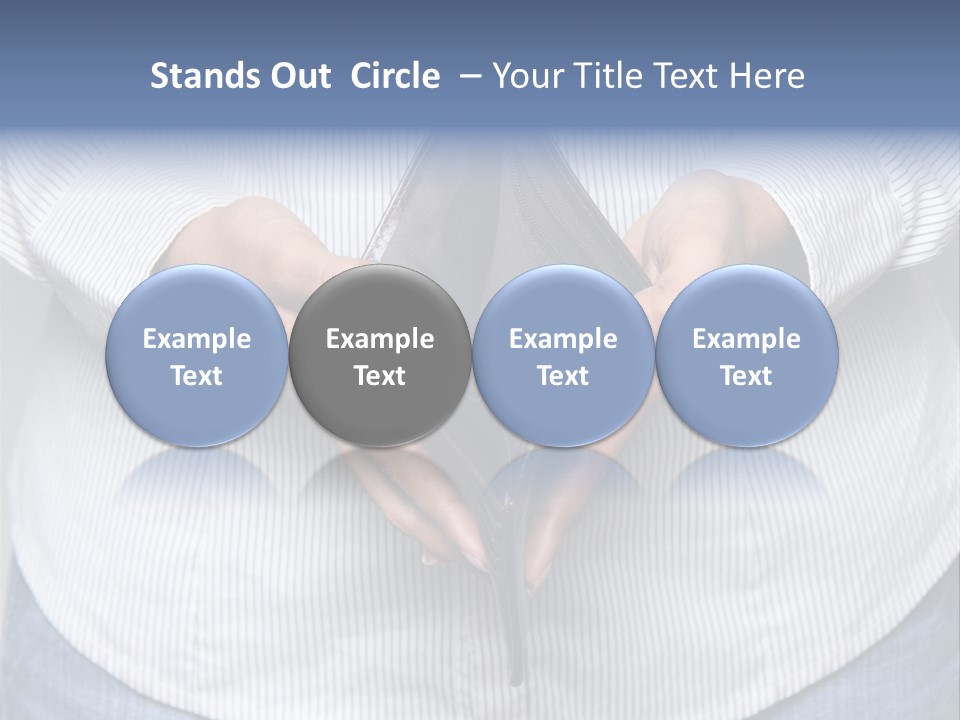 Stands Out Circle – Your Title Text Here

Example Text

Example Text

Example Text

Example Text